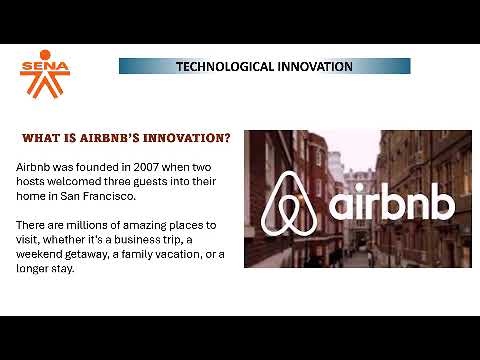 SENA

TECHNOLOGICAL INNOVATION

WHAT IS AIRBNB'S INNOVATION?

Airbnb was founded in 2007 when two hosts welcomed three guests into their home in San Francisco.

There are millions of amazing places to visit, whether it's a business trip, a weekend getaway, a family vacation, or a longer stay.

airbnb